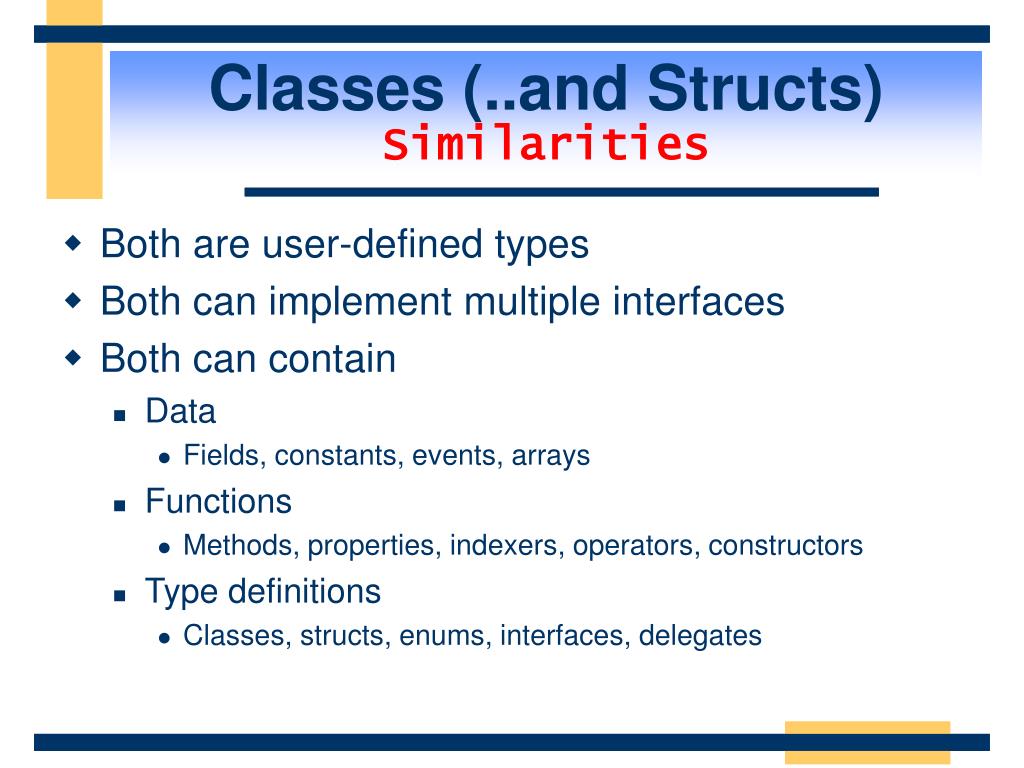 Classes (..and Structs)
Similarities

Both are user-defined types
Both can implement multiple interfaces
Both can contain
Data
Fields, constants, events, arrays
Functions
Methods, properties, indexers, operators, constructors
Type definitions
Classes, structs, enums, interfaces, delegates